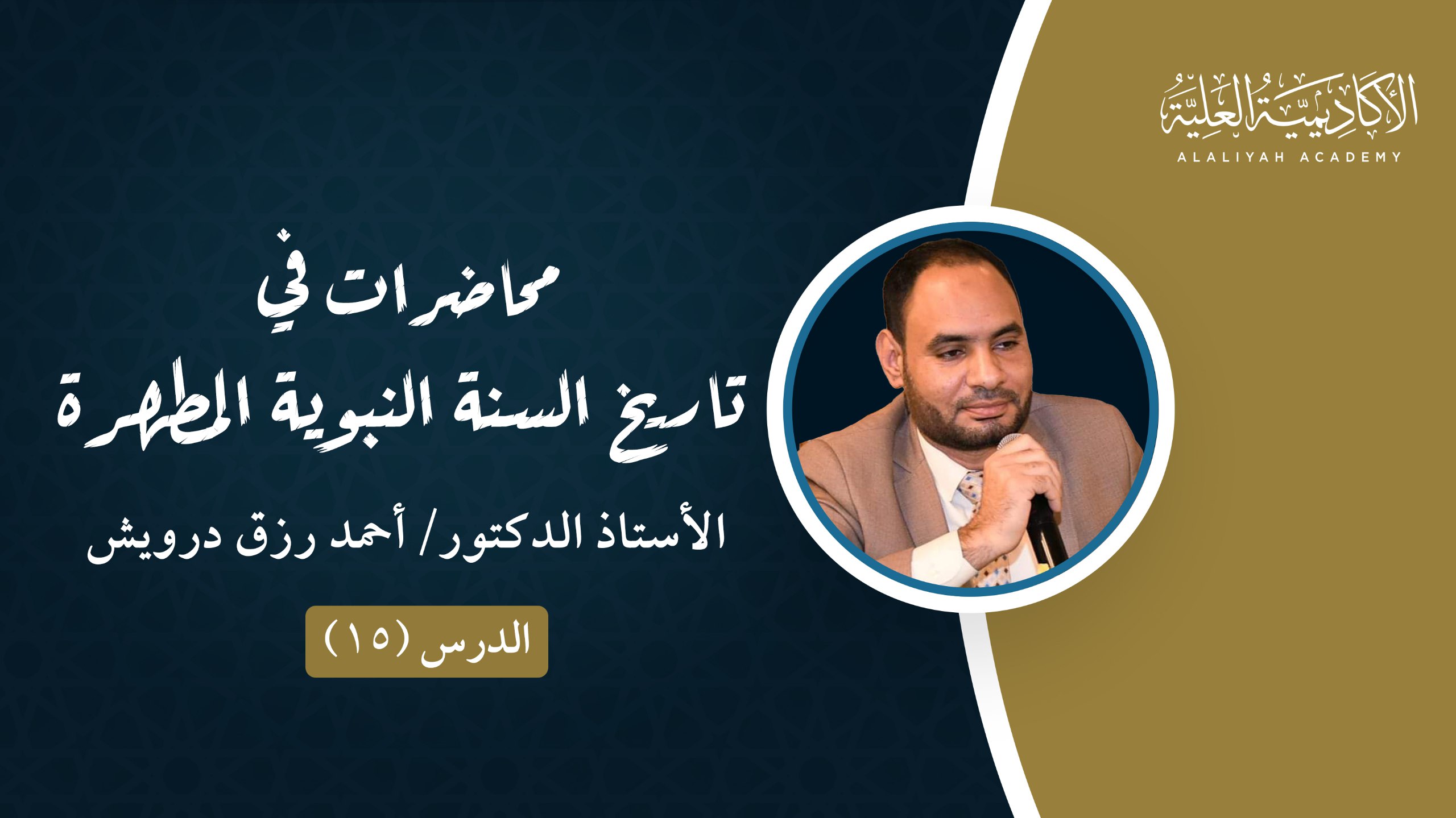 الأكاديمية العلية
ALALIYAH ACADEMY

محاضرات في
تاريخ السنة النبوية المطهرة

الأستاذ الدكتور/ أحمد رزق درويش

الدرس (١٥)